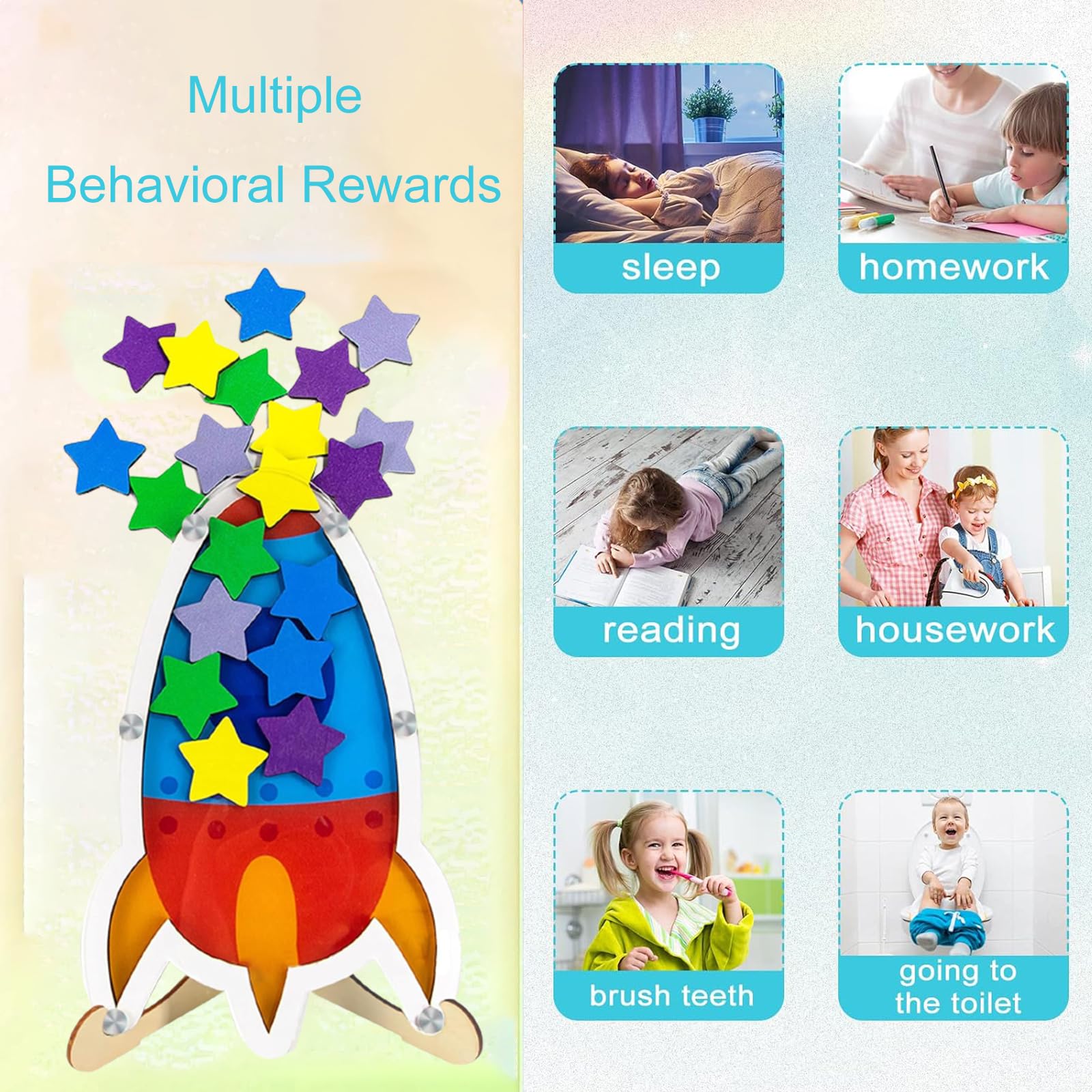 Multiple
Behavioral Rewards

sleep

homework

reading

housework

brush teeth

going to the toilet